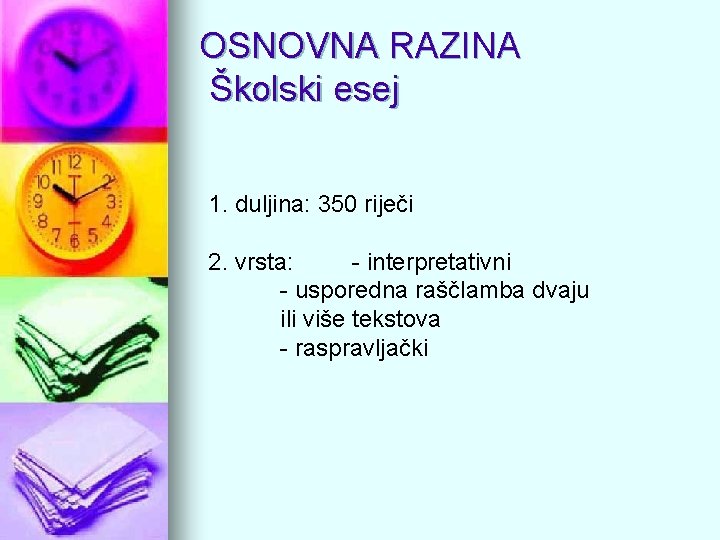 OSNOVNA RAZINA
Školski esej

1. duljina: 350 riječi

2. vrsta: - interpretativni
- usporedna raščlamba dvaju ili više tekstova
- raspravljački